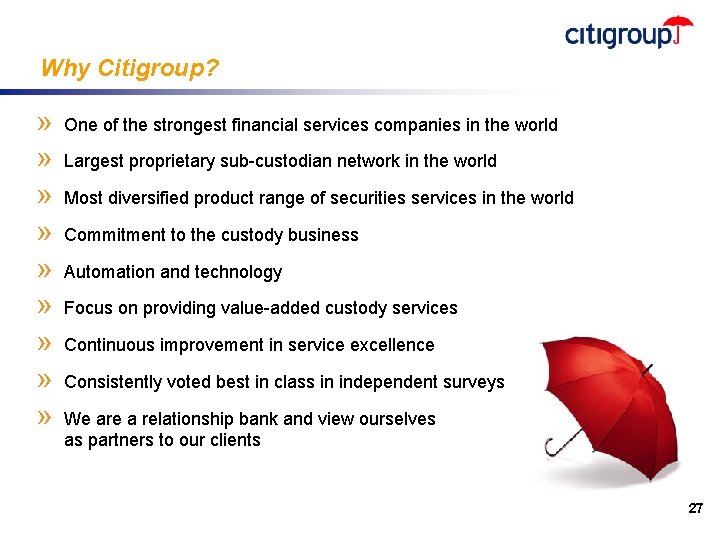 citigroup

Why Citigroup?

» One of the strongest financial services companies in the world

» Largest proprietary sub-custodian network in the world

» Most diversified product range of securities services in the world

» Commitment to the custody business

» Automation and technology

» Focus on providing value-added custody services

» Continuous improvement in service excellence

» Consistently voted best in class in independent surveys

» We are a relationship bank and view ourselves as partners to our clients

27